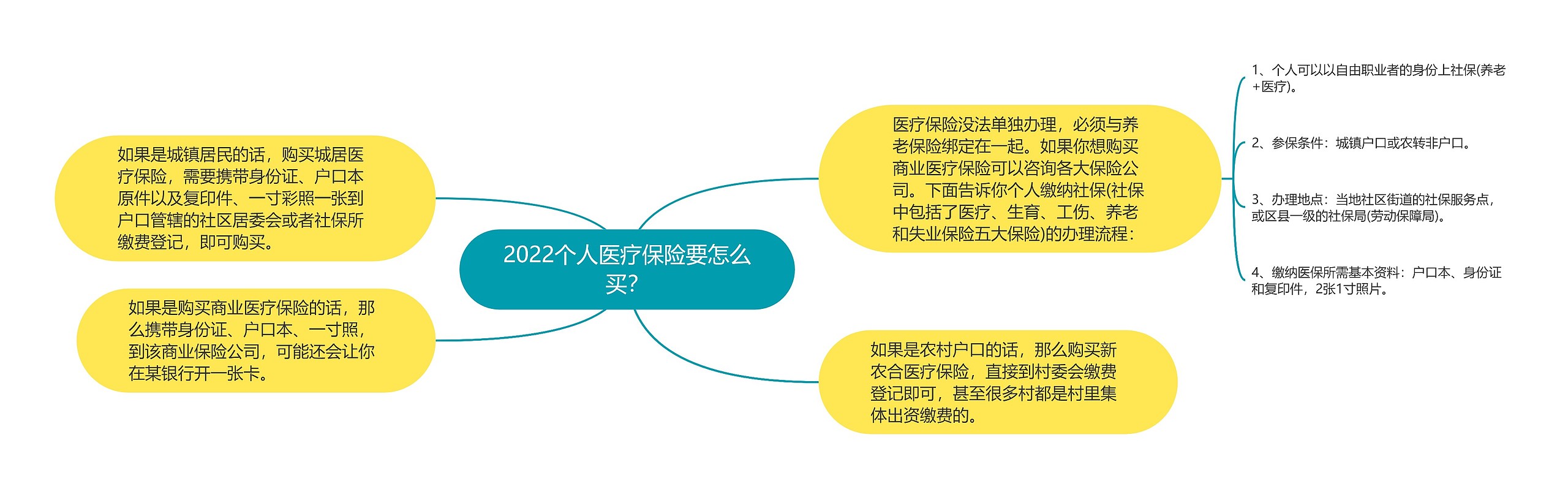 2022个人医疗保险要怎么买?

如果是城镇居民的话，购买城居医疗保险，需要携带身份证、户口本原件以及复印件、一寸彩照一张到户口管辖的社区居委会或者社保所缴费登记，即可购买。

如果是购买商业医疗保险的话，那么携带身份证、户口本、一寸照，到该商业保险公司，可能还会让你在某银行开一张卡。

医疗保险没法单独办理，必须与养老保险绑定在一起。如果你想购买商业医疗保险可以咨询各大保险公司。下面告诉你个人缴纳社保(社保中包括了医疗、生育、工伤、养老和失业保险五大保险)的办理流程：

1、个人可以以自由职业者的身份上社保(养老+医疗)。

2、参保条件：城镇户口或农转非户口。

3、办理地点：当地社区街道的社保服务点，或区县一级的社保局(劳动保障局)。

4、缴纳医保所需基本资料：户口本、身份证和复印件，2张1寸照片。

如果是农村户口的话，那么购买新农合医疗保险，直接到村委会缴费登记即可，甚至很多村都是村里集体出资缴费的。